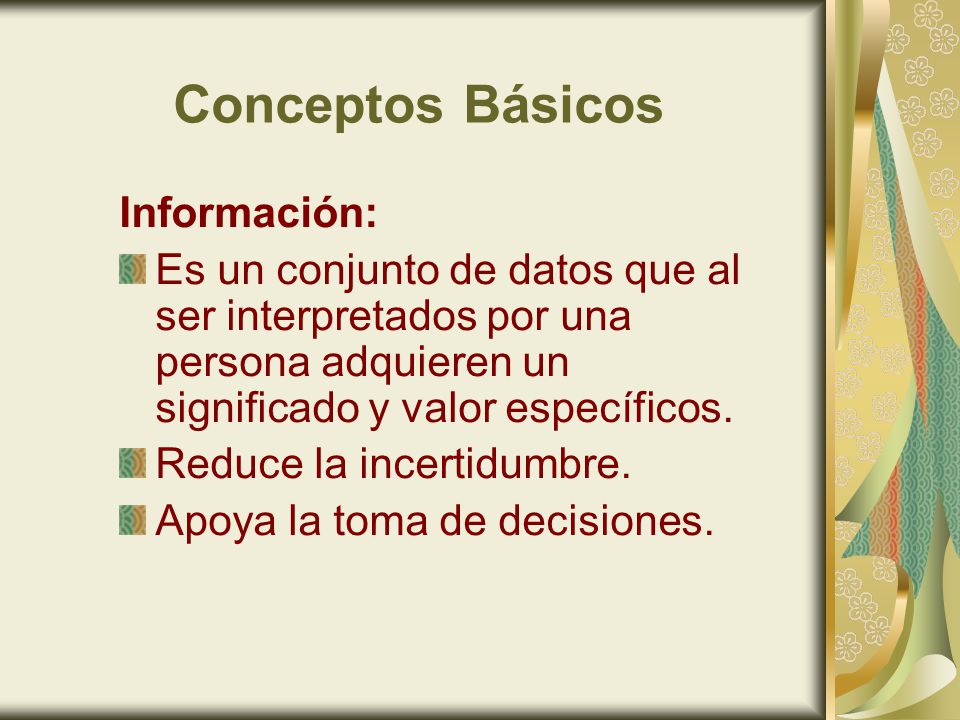 Conceptos Básicos

Información:

Es un conjunto de datos que al ser interpretados por una persona adquieren un significado y valor específicos.

Reduce la incertidumbre.

Apoya la toma de decisiones.